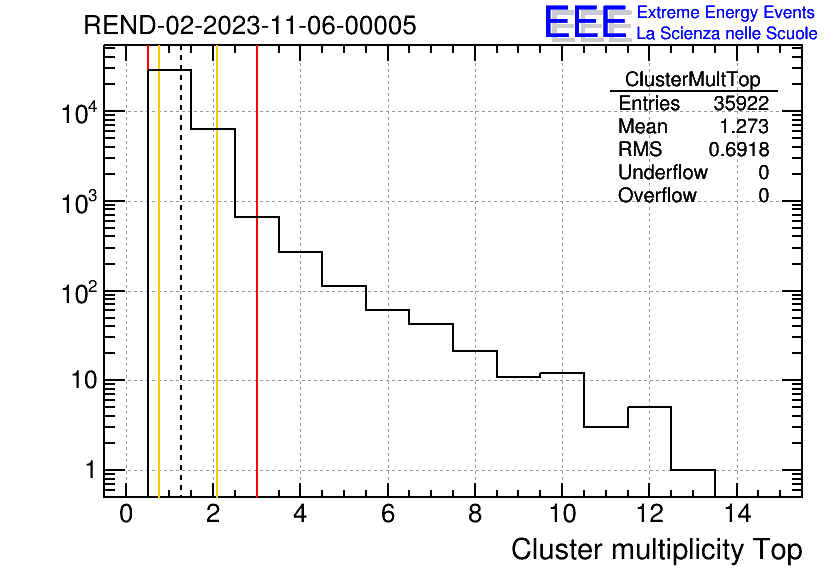 REND-02-2023-11-06-00005

EEE Extreme Energy Events
La Scienza nelle Scuole

| ClusterMultTop | |
|---|---|
| Entries | 35922 |
| Mean | 1.273 |
| RMS | 0.6918 |
| Underflow | 0 |
| Overflow | 0 |

$10^4$
$10^3$
$10^2$
10
1

0 2 4 6 8 10 12 14

Cluster multiplicity Top